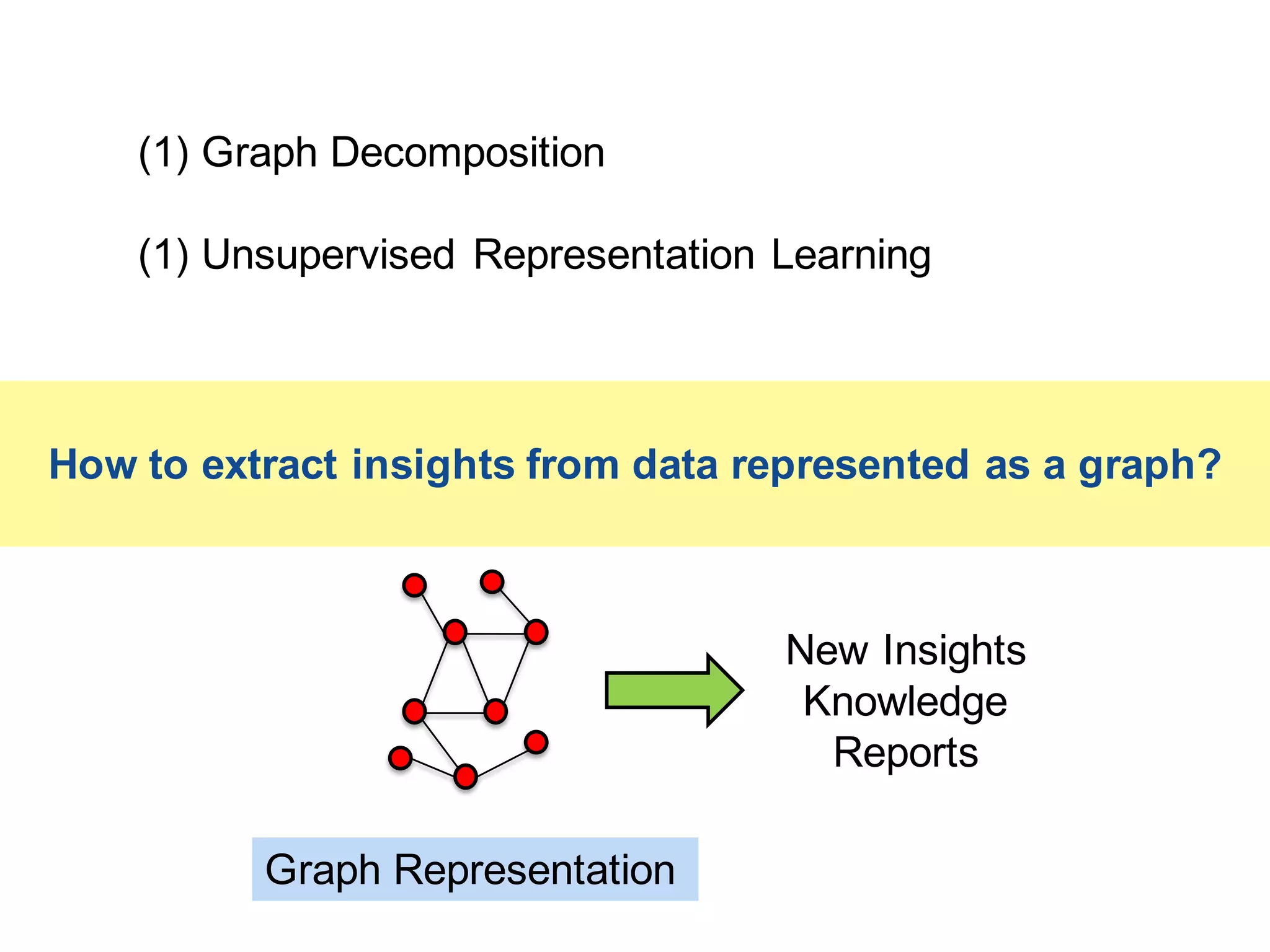 (1) Graph Decomposition

(1) Unsupervised Representation Learning

How to extract insights from data represented as a graph?

New Insights
Knowledge
Reports

Graph Representation